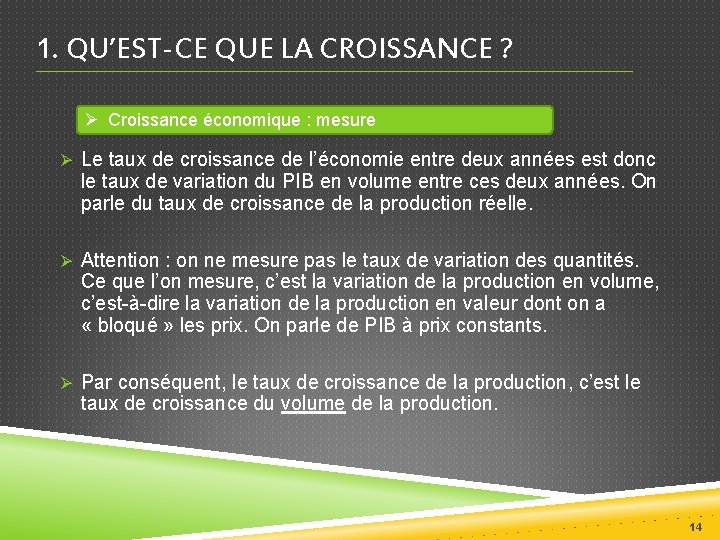 1. QU'EST-CE QUE LA CROISSANCE ?

➢ Croissance économique : mesure

➢ Le taux de croissance de l'économie entre deux années est donc le taux de variation du PIB en volume entre ces deux années. On parle du taux de croissance de la production réelle.

➢ Attention : on ne mesure pas le taux de variation des quantités. Ce que l'on mesure, c'est la variation de la production en volume, c'est-à-dire la variation de la production en valeur dont on a « bloqué » les prix. On parle de PIB à prix constants.

➢ Par conséquent, le taux de croissance de la production, c'est le taux de croissance du volume de la production.

14